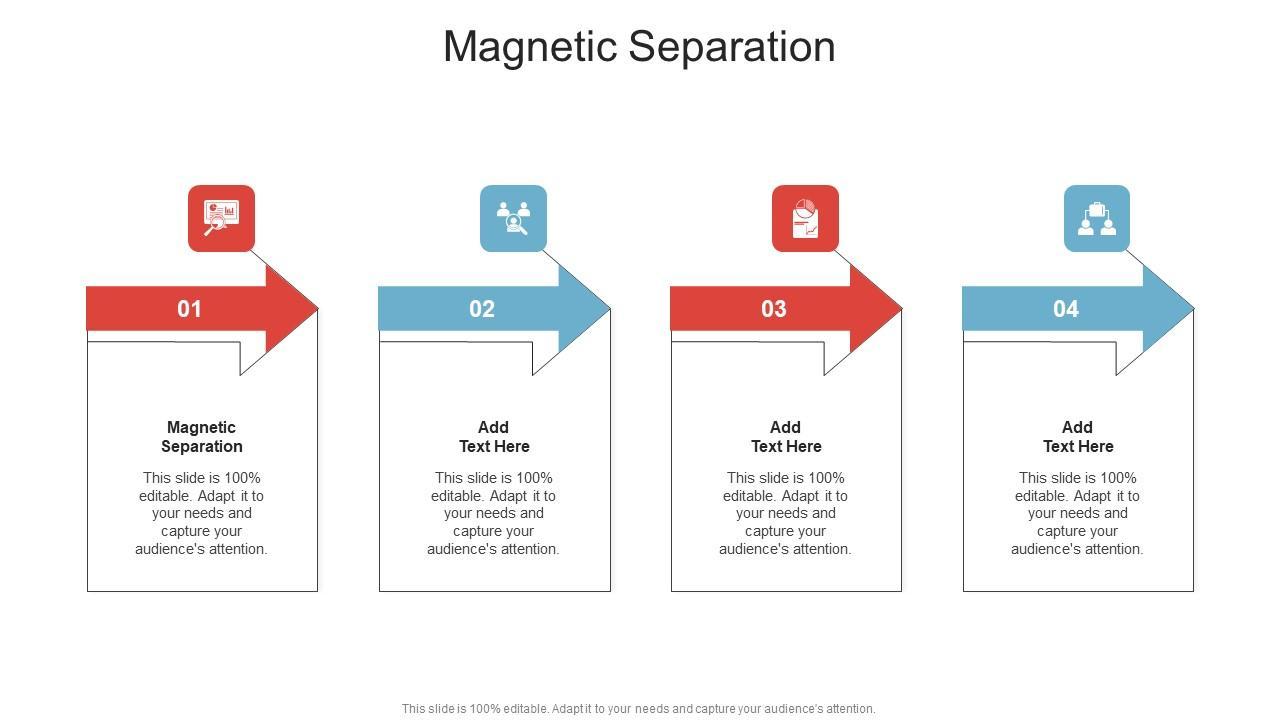 Magnetic Separation

01

Magnetic Separation

This slide is 100% editable. Adapt it to your needs and capture your audience's attention.

02

Add Text Here

This slide is 100% editable. Adapt it to your needs and capture your audience's attention.

03

Add Text Here

This slide is 100% editable. Adapt it to your needs and capture your audience's attention.

04

Add Text Here

This slide is 100% editable. Adapt it to your needs and capture your audience's attention.

This slide is 100% editable. Adapt it to your needs and capture your audience's attention.